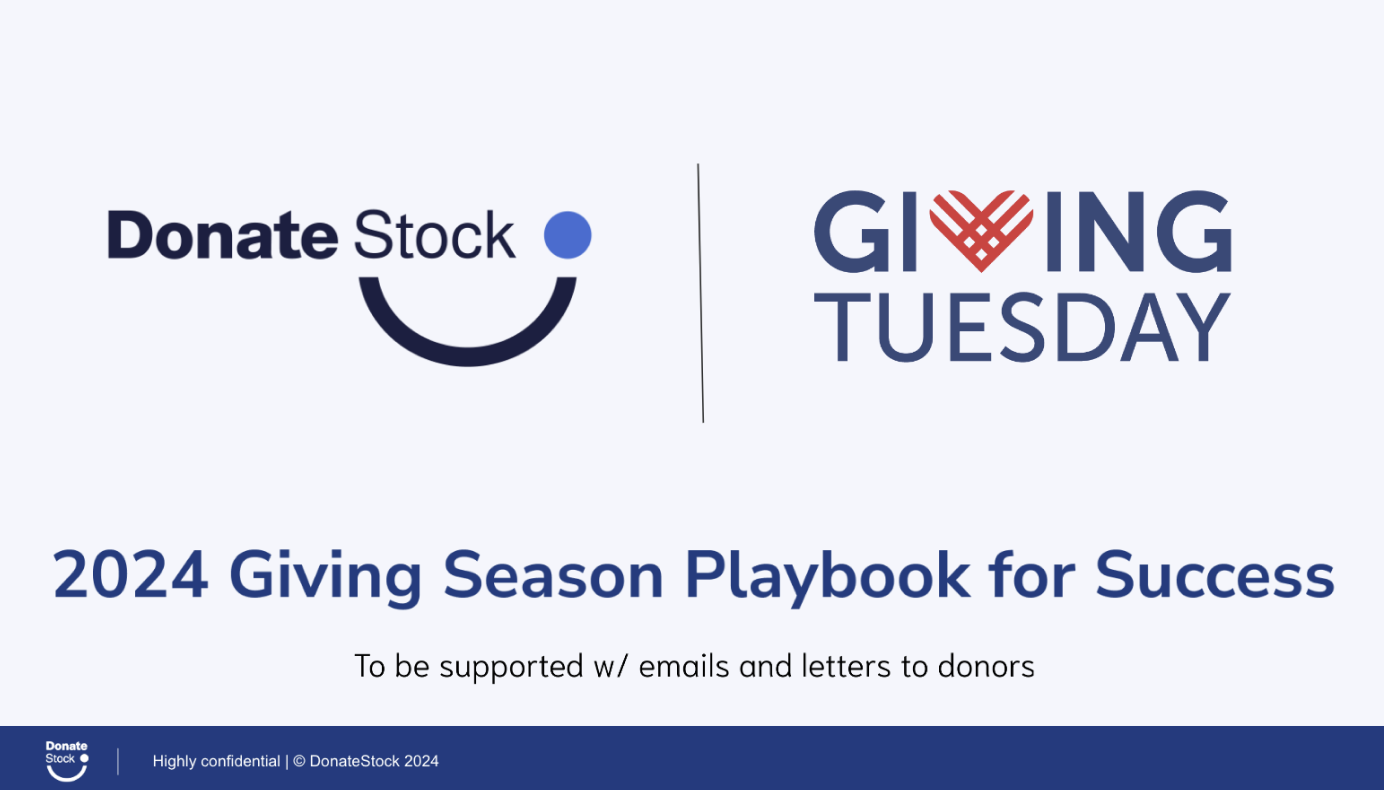 Donate Stock

GIVING TUESDAY

2024 Giving Season Playbook for Success

To be supported w/ emails and letters to donors

Donate Stock

Highly confidential | © DonateStock 2024